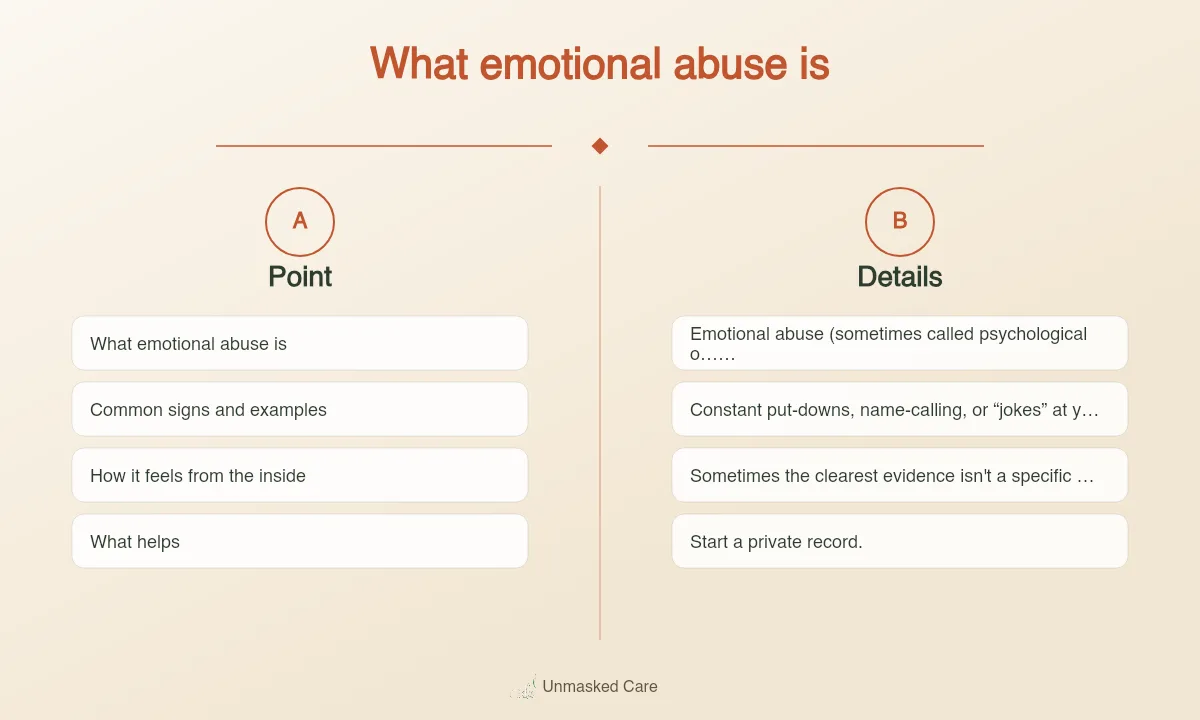 What emotional abuse is

A

Point

What emotional abuse is

Common signs and examples

How it feels from the inside

What helps

B

Details

Emotional abuse (sometimes called psychological o……

Constant put-downs, name-calling, or “jokes” at y…

Sometimes the clearest evidence isn't a specific …

Start a private record.

Unmasked Care